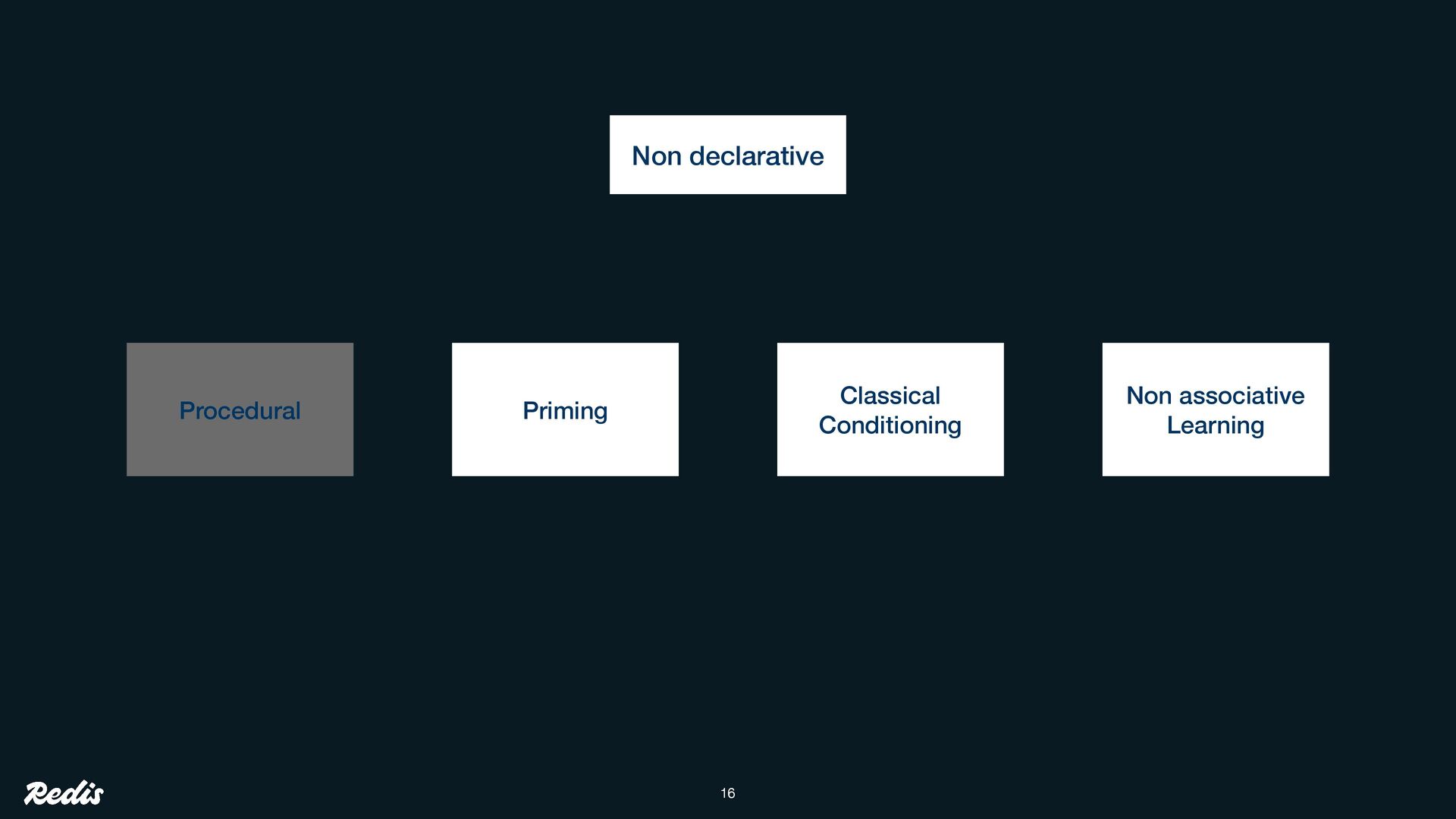 Non declarative

Procedural

Priming

Classical Conditioning

Non associative Learning

Redis

16